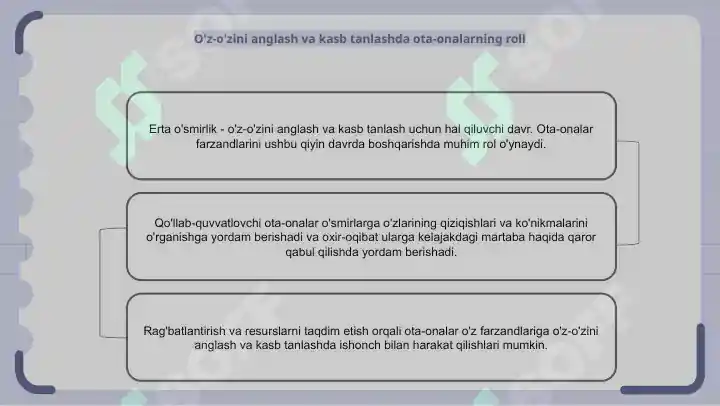 O'z-o'zini anglash va kasb tanlashda ota-onalarning roli

Erta o'smirlik - o'z-o'zini anglash va kasb tanlash uchun hal qiluvchi davr. Ota-onalar farzandlarini ushbu qiyin davrda boshqarishda muhim rol o'ynaydi.

Qo'llab-quvvatlovchi ota-onalar o'smirlarga o'zlarining qiziqishlari va ko'nikmalarini o'rganishga yordam berishadi va oxir-oqibat ularga kelajakdagi martaba haqida qaror qabul qilishda yordam berishadi.

Rag'batlantirish va resurslarni taqdim etish orqali ota-onalar o'z farzandlariga o'z-o'zini anglash va kasb tanlashda ishonch bilan harakat qilishlari mumkin.